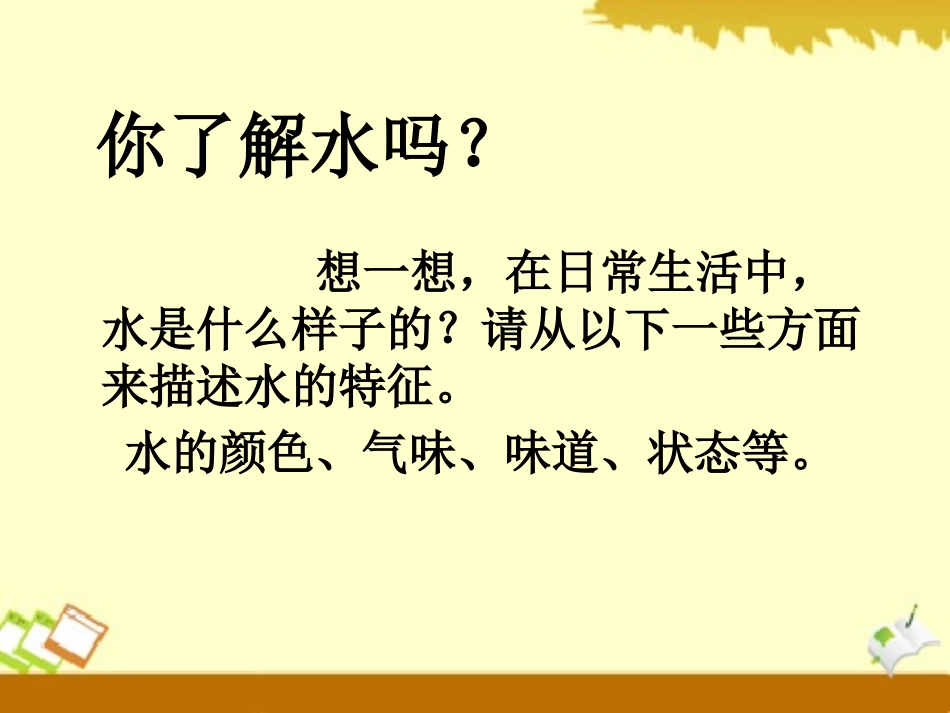 你了解水吗？

想一想，在日常生活中，水是什么样子的？请从以下一些方面来描述水的特征。

水的颜色、气味、味道、状态等。